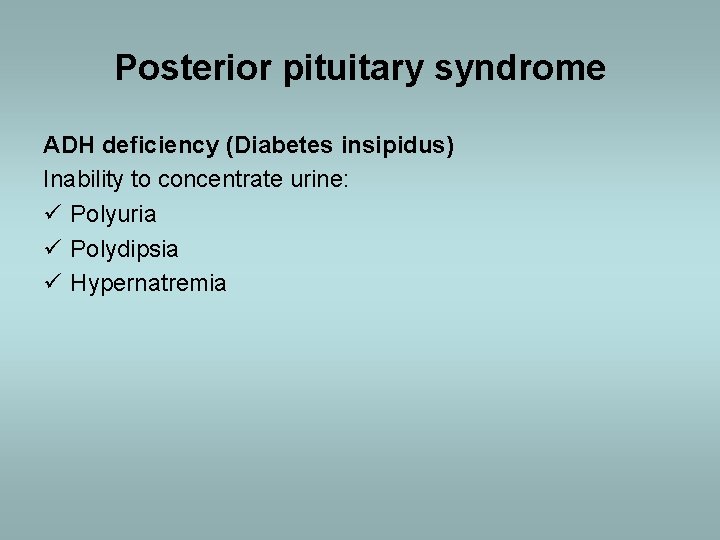 Posterior pituitary syndrome

ADH deficiency (Diabetes insipidus)
Inability to concentrate urine:
✓ Polyuria
✓ Polydipsia
✓ Hypernatremia